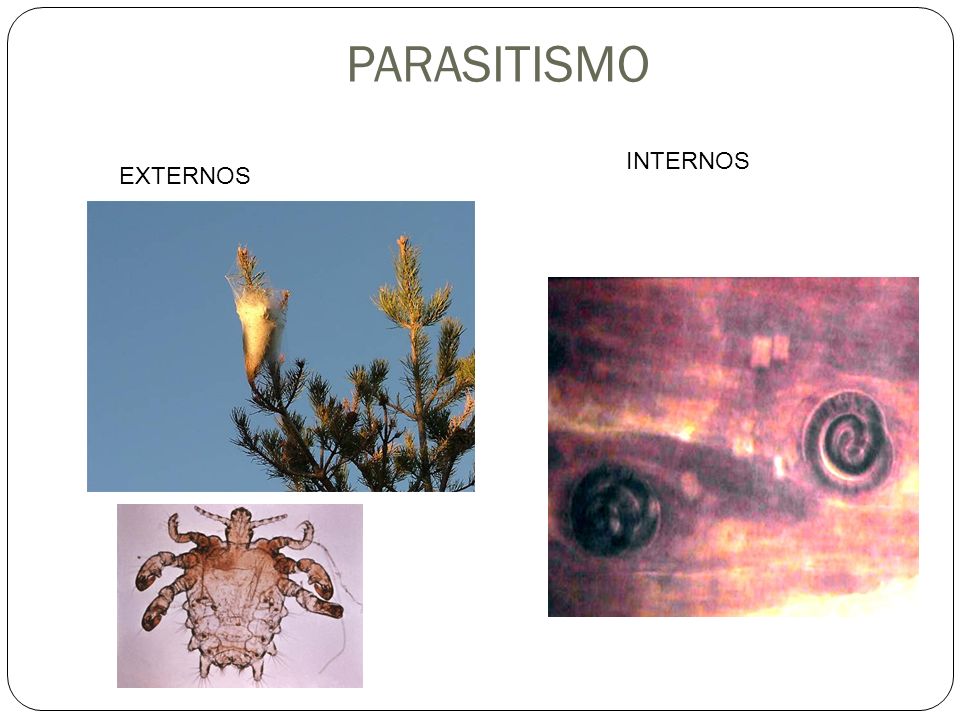 PARASITISMO

EXTERNOS

INTERNOS